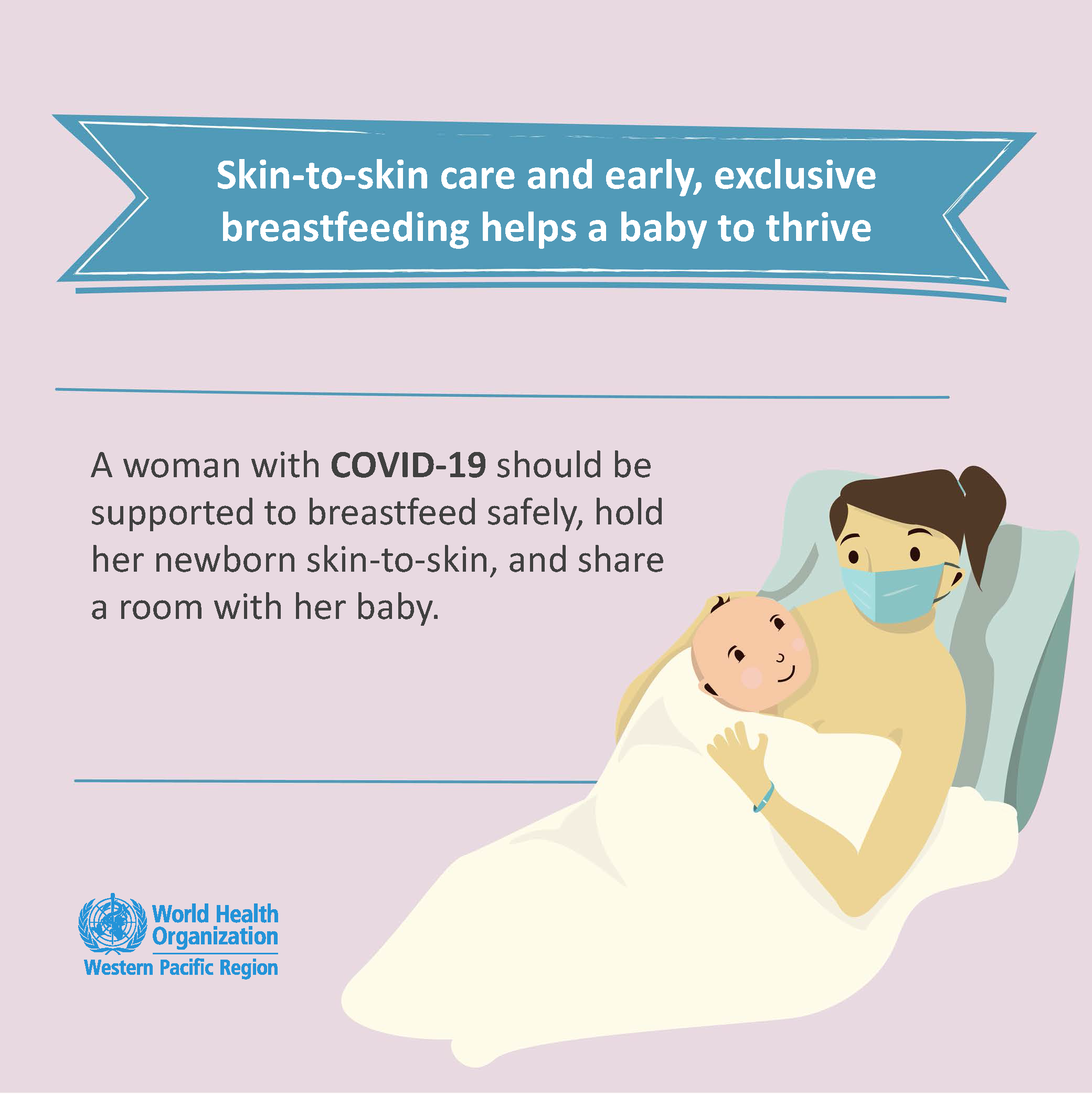 Skin-to-skin care and early, exclusive breastfeeding helps a baby to thrive

A woman with COVID-19 should be supported to breastfeed safely, hold her newborn skin-to-skin, and share a room with her baby.

World Health Organization
Western Pacific Region